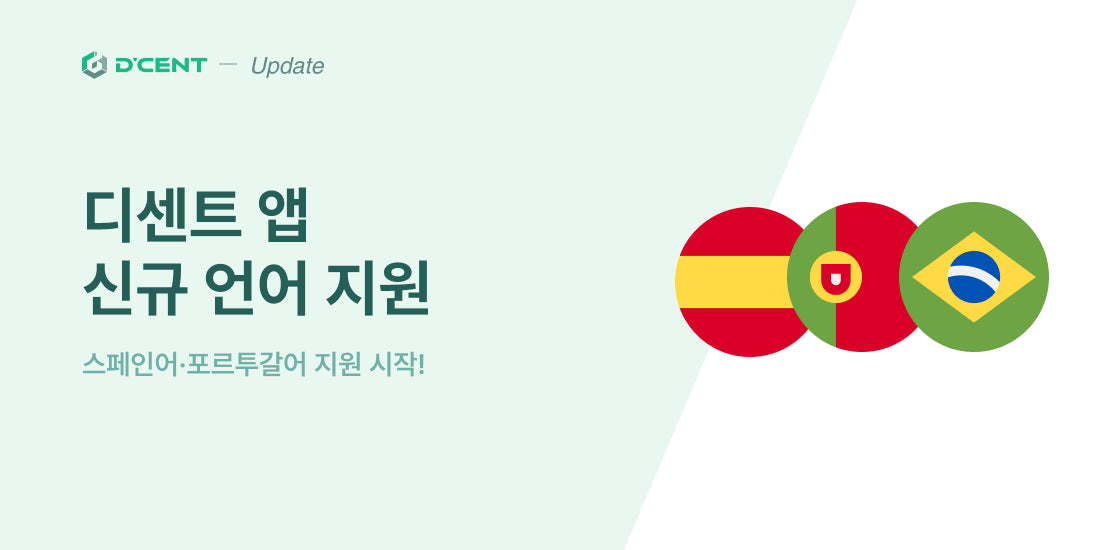 D'CENT — Update

디센트 앱
신규 언어 지원

스페인어·포르투갈어 지원 시작!